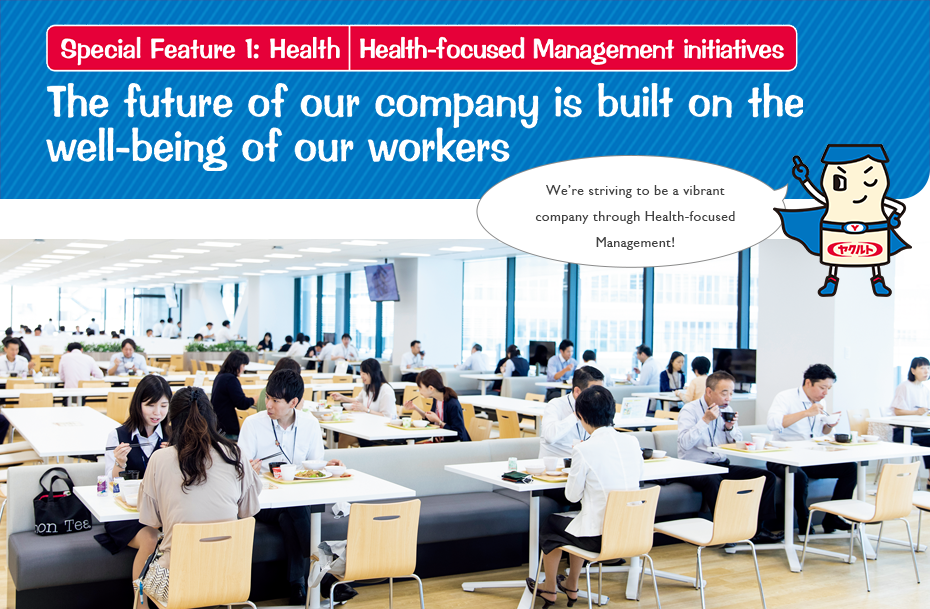 Special Feature 1: Health | Health-focused Management initiatives

The future of our company is built on the well-being of our workers

We're striving to be a vibrant company through Health-focused Management!

ヤクルト

on Tea